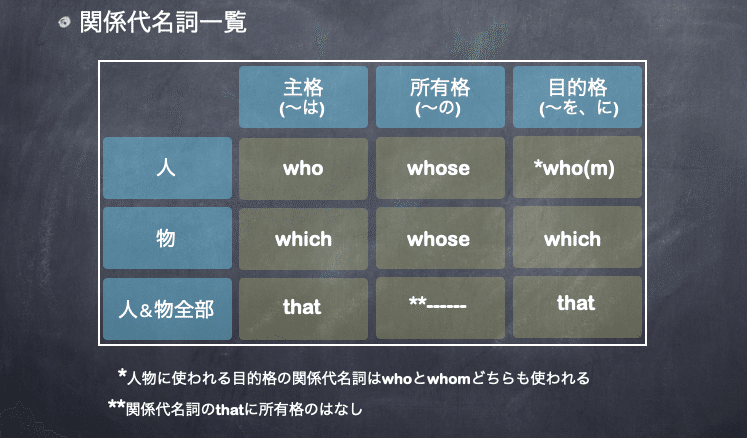 関係代名詞一覧

| | 主格 (〜は) | 所有格 (〜の) | 目的格 (〜を、に) |
|---|---|---|---|
| 人 | who | whose | *who(m) |
| 物 | which | whose | which |
| 人＆物全部 | that | **------ | that |

*人物に使われる目的格の関係代名詞はwhoとwhomどちらも使われる

**関係代名詞のthatに所有格のはなし